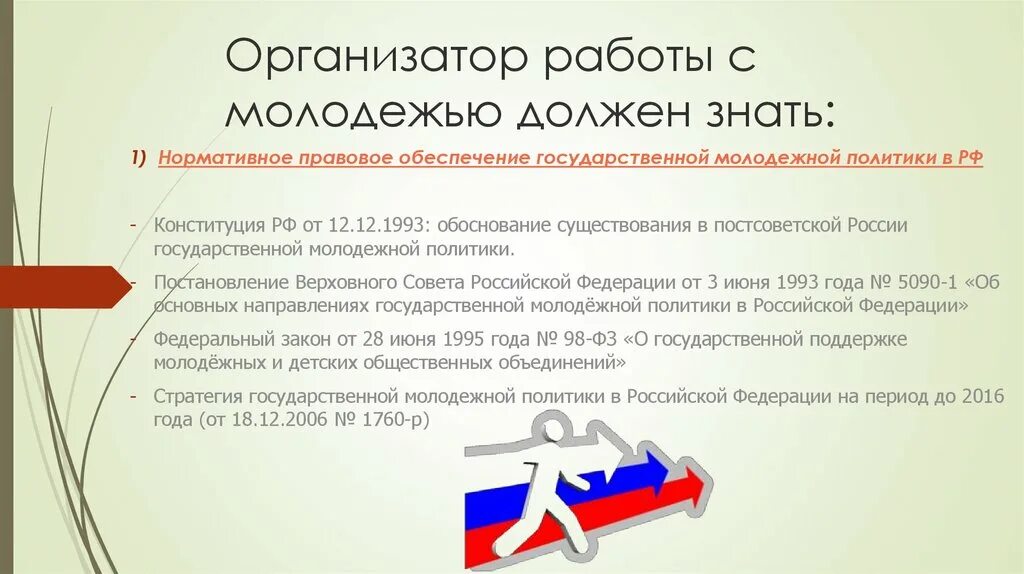 Организатор работы с молодежью должен знать:

1) Нормативное правовое обеспечение государственной молодежной политики в РФ

- Конституция РФ от 12.12.1993: обоснование существования в постсоветской России государственной молодежной политики.
- Постановление Верховного Совета Российской Федерации от 3 июня 1993 года № 5090-1 «Об основных направлениях государственной молодёжной политики в Российской Федерации»
- Федеральный закон от 28 июня 1995 года № 98-ФЗ «О государственной поддержке молодёжных и детских общественных объединений»
- Стратегия государственной молодежной политики в Российской Федерации на период до 2016 года (от 18.12.2006 № 1760-р)